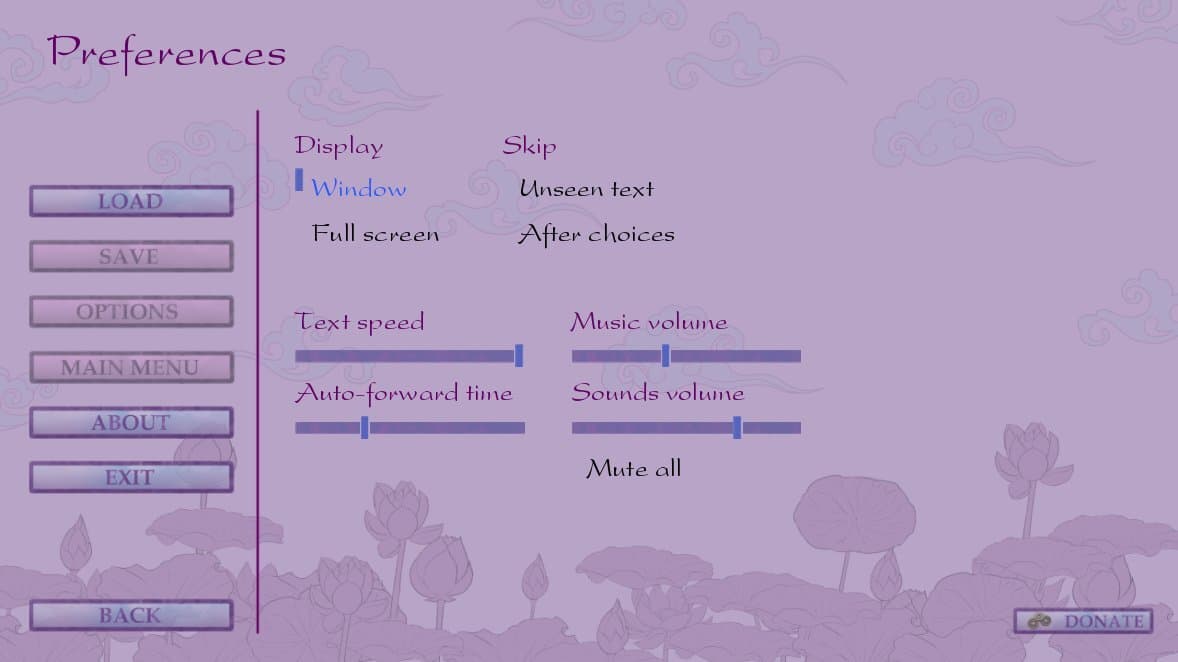 Preferences

LOAD
SAVE
OPTIONS
MAIN MENU
ABOUT
EXIT

BACK

Display
Window
Full screen

Skip
Unseen text
After choices

Text speed

Auto-forward time

Music volume

Sounds volume

Mute all

DONATE